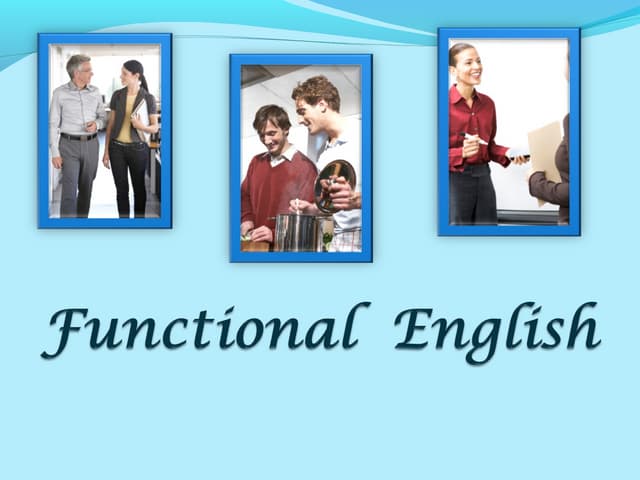 Functional English